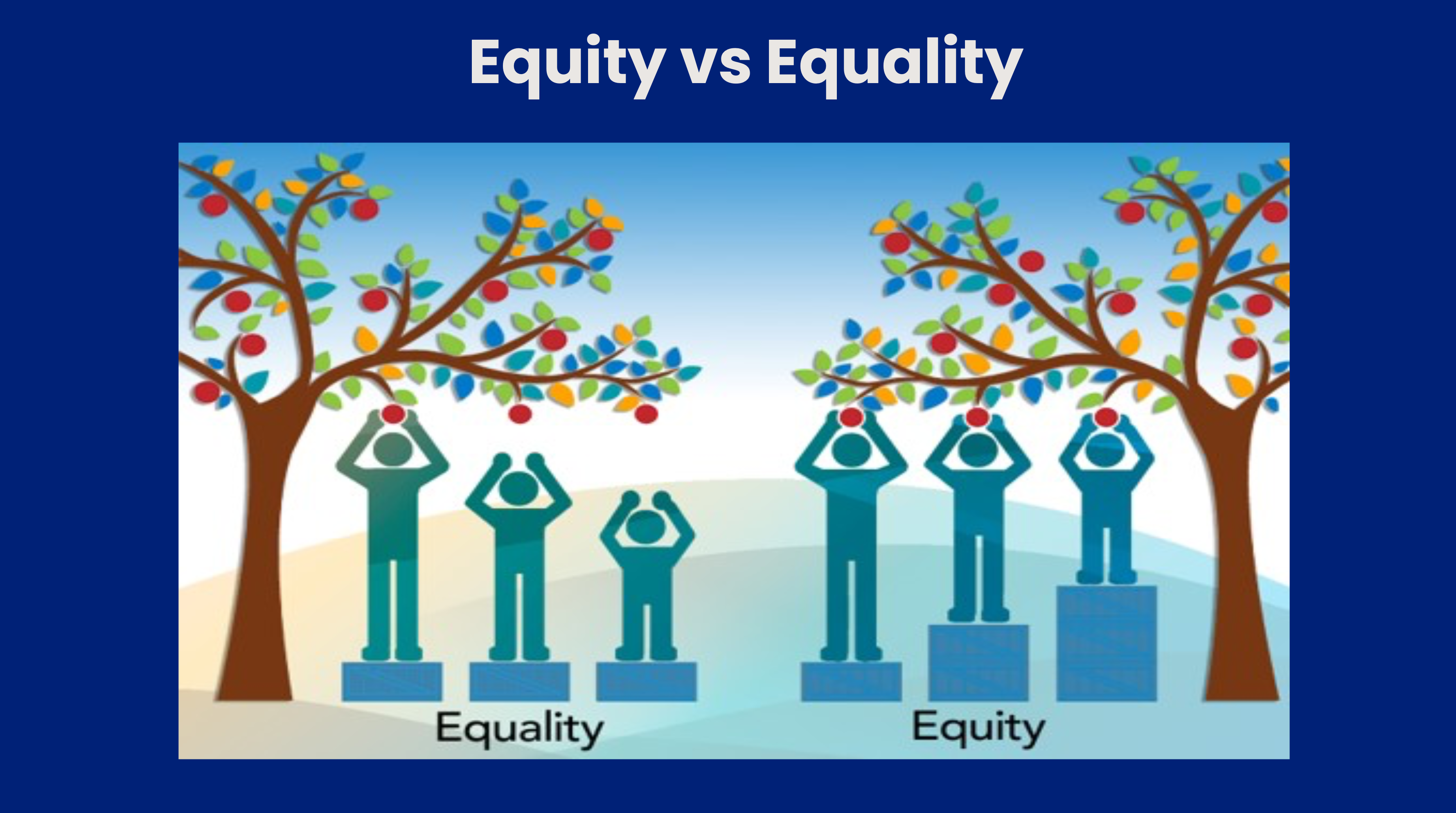 Equity vs Equality

Equality

Equity